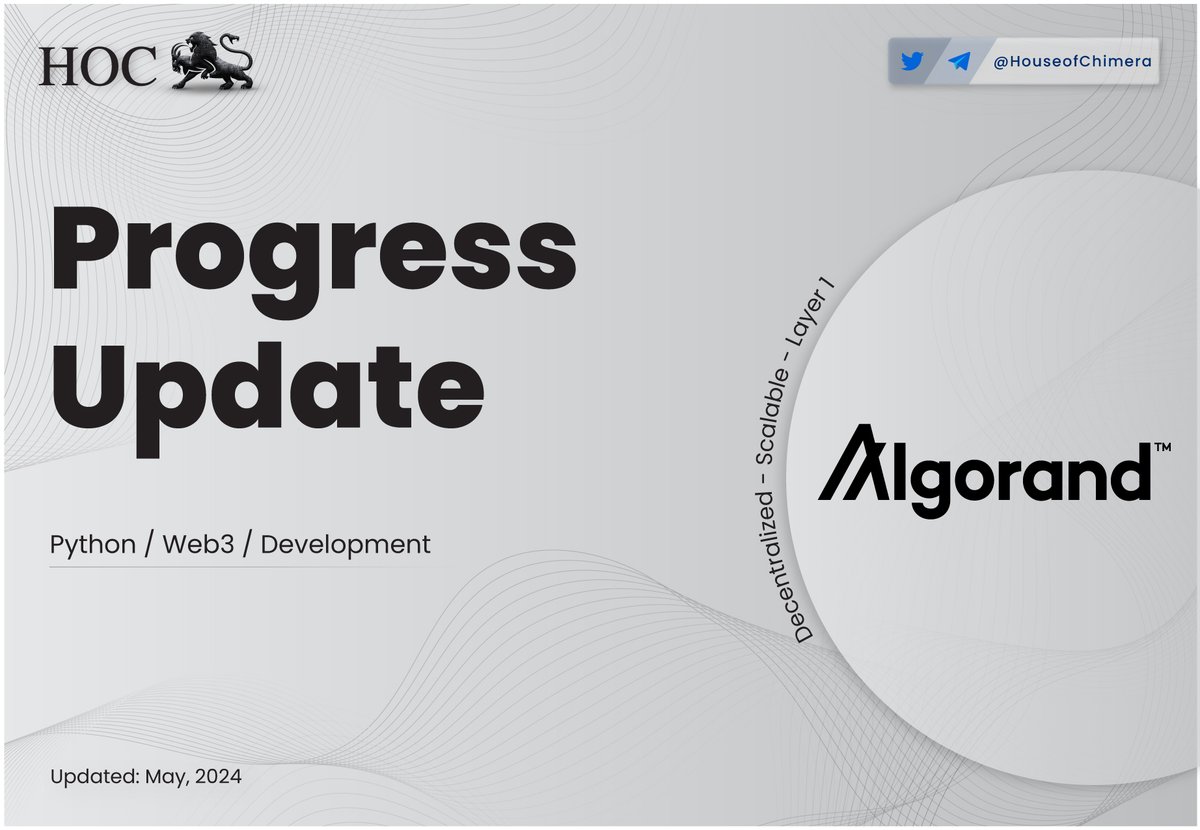 HOC

@HouseofChimera

Progress Update

Python / Web3 / Development

Decentralized - Scalable - Layer 1

Algorand™

Updated: May, 2024